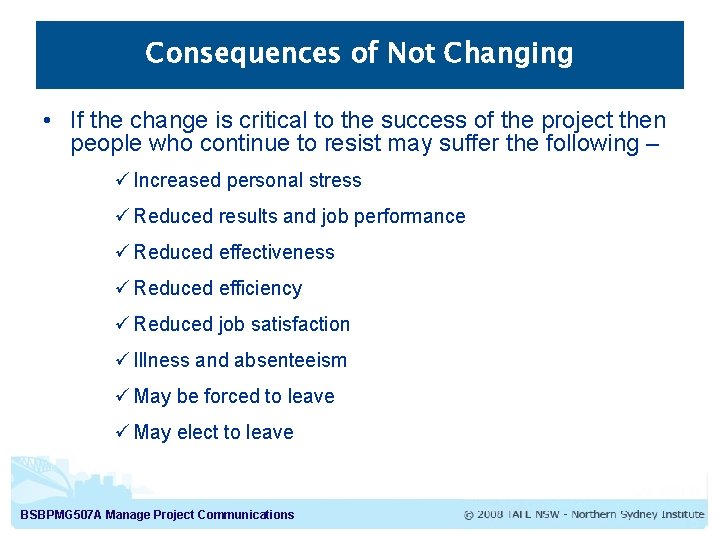 Consequences of Not Changing

• If the change is critical to the success of the project then people who continue to resist may suffer the following –

✓ Increased personal stress

✓ Reduced results and job performance

✓ Reduced effectiveness

✓ Reduced efficiency

✓ Reduced job satisfaction

✓ Illness and absenteeism

✓ May be forced to leave

✓ May elect to leave

BSBPMG507A Manage Project Communications

© 2008 TAFE NSW - Northern Sydney Institute